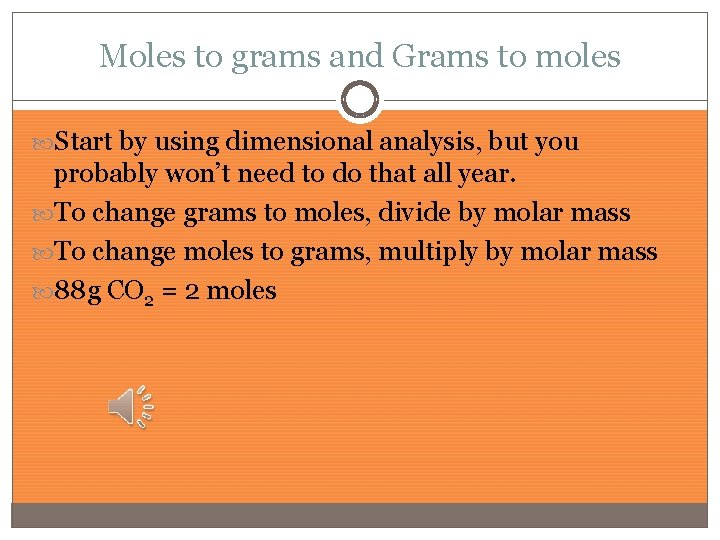 Moles to grams and Grams to moles

Start by using dimensional analysis, but you probably won't need to do that all year.

To change grams to moles, divide by molar mass

To change moles to grams, multiply by molar mass

88g $CO_2$ = 2 moles